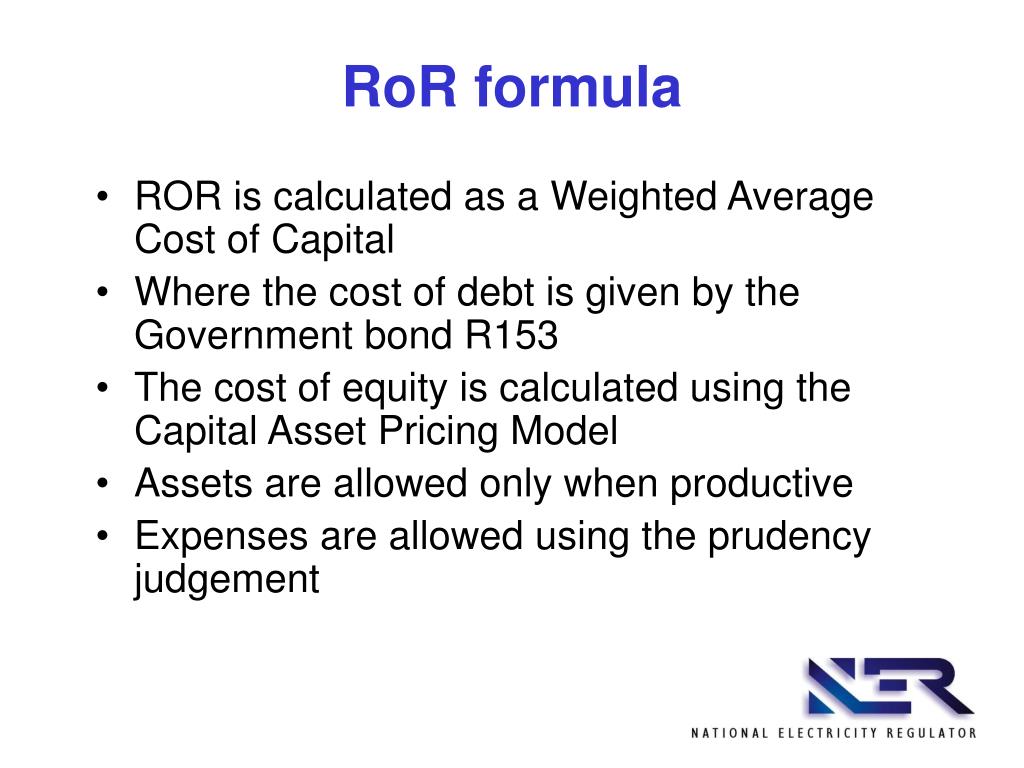 RoR formula

• ROR is calculated as a Weighted Average Cost of Capital
• Where the cost of debt is given by the Government bond R153
• The cost of equity is calculated using the Capital Asset Pricing Model
• Assets are allowed only when productive
• Expenses are allowed using the prudency judgement

NER
NATIONAL ELECTRICITY REGULATOR